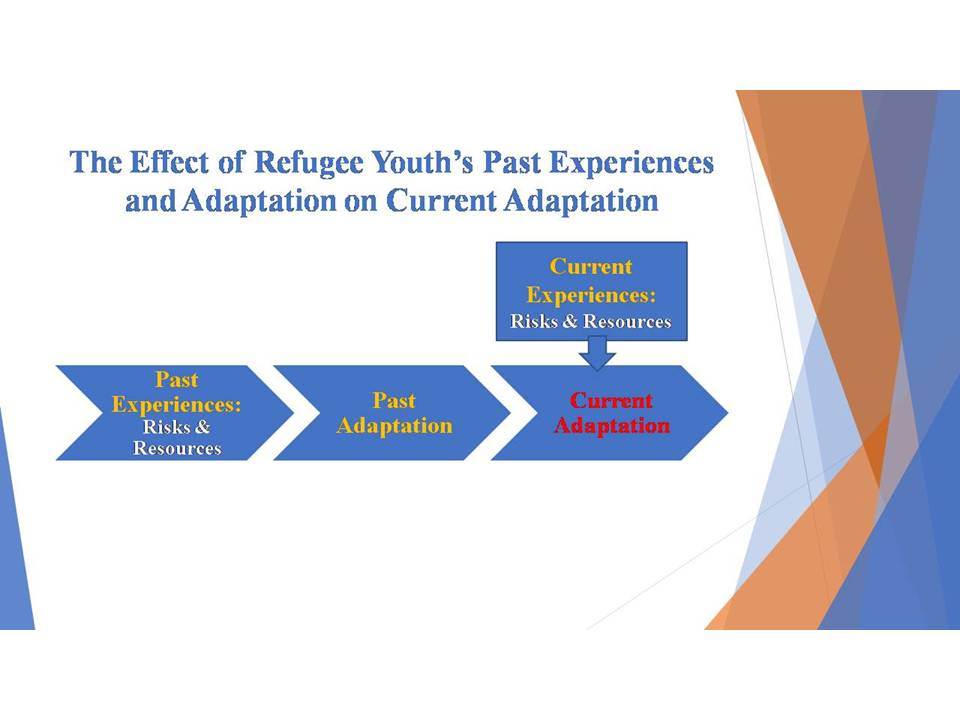 The Effect of Refugee Youth's Past Experiences and Adaptation on Current Adaptation

Current Experiences: Risks & Resources

Past Experiences: Risks & Resources

Past Adaptation

Current Adaptation